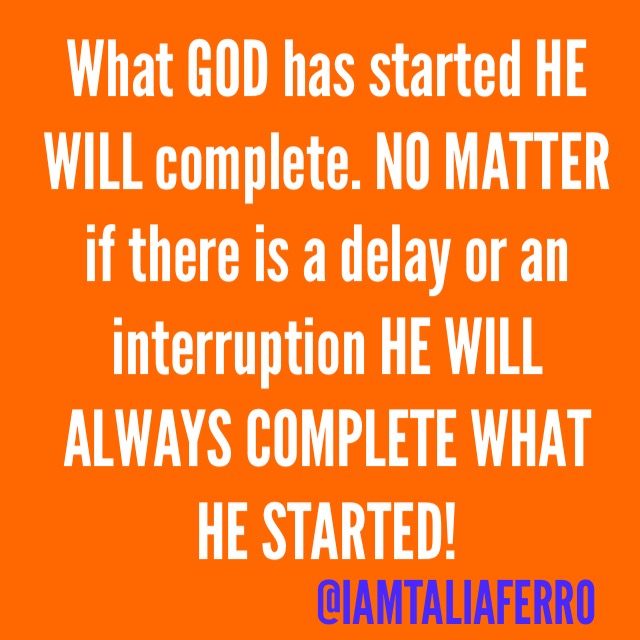 What GOD has started HE WILL complete. NO MATTER if there is a delay or an interruption HE WILL ALWAYS COMPLETE WHAT HE STARTED!

@IAMTALIAFERRO